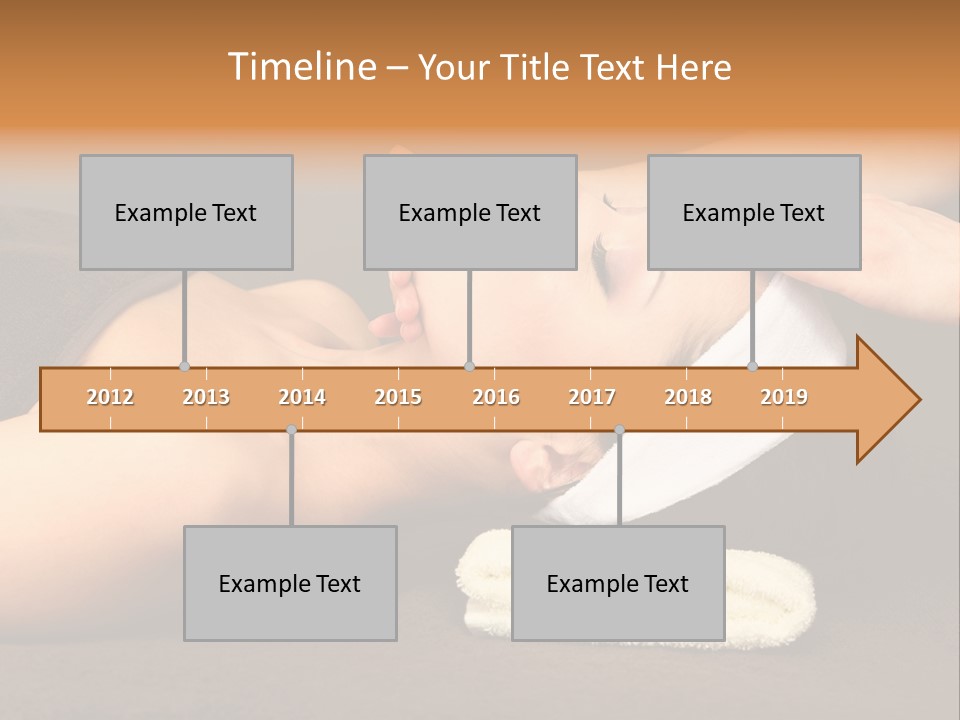 Timeline – Your Title Text Here

Example Text

Example Text

Example Text

2012 2013 2014 2015 2016 2017 2018 2019

Example Text

Example Text